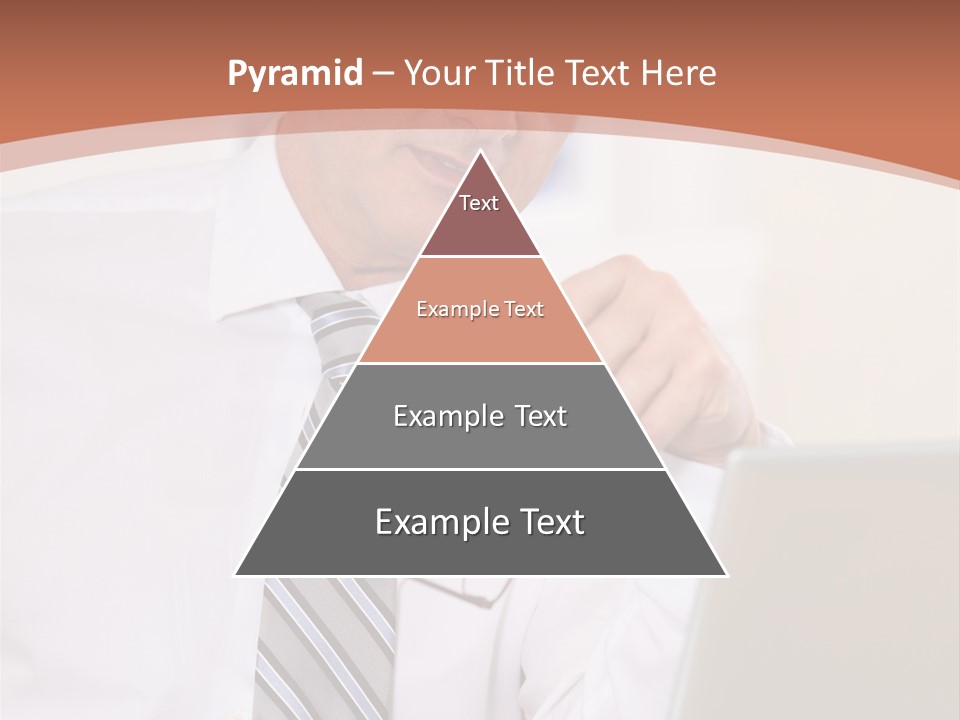 Pyramid – Your Title Text Here

Text

Example Text

Example Text

Example Text